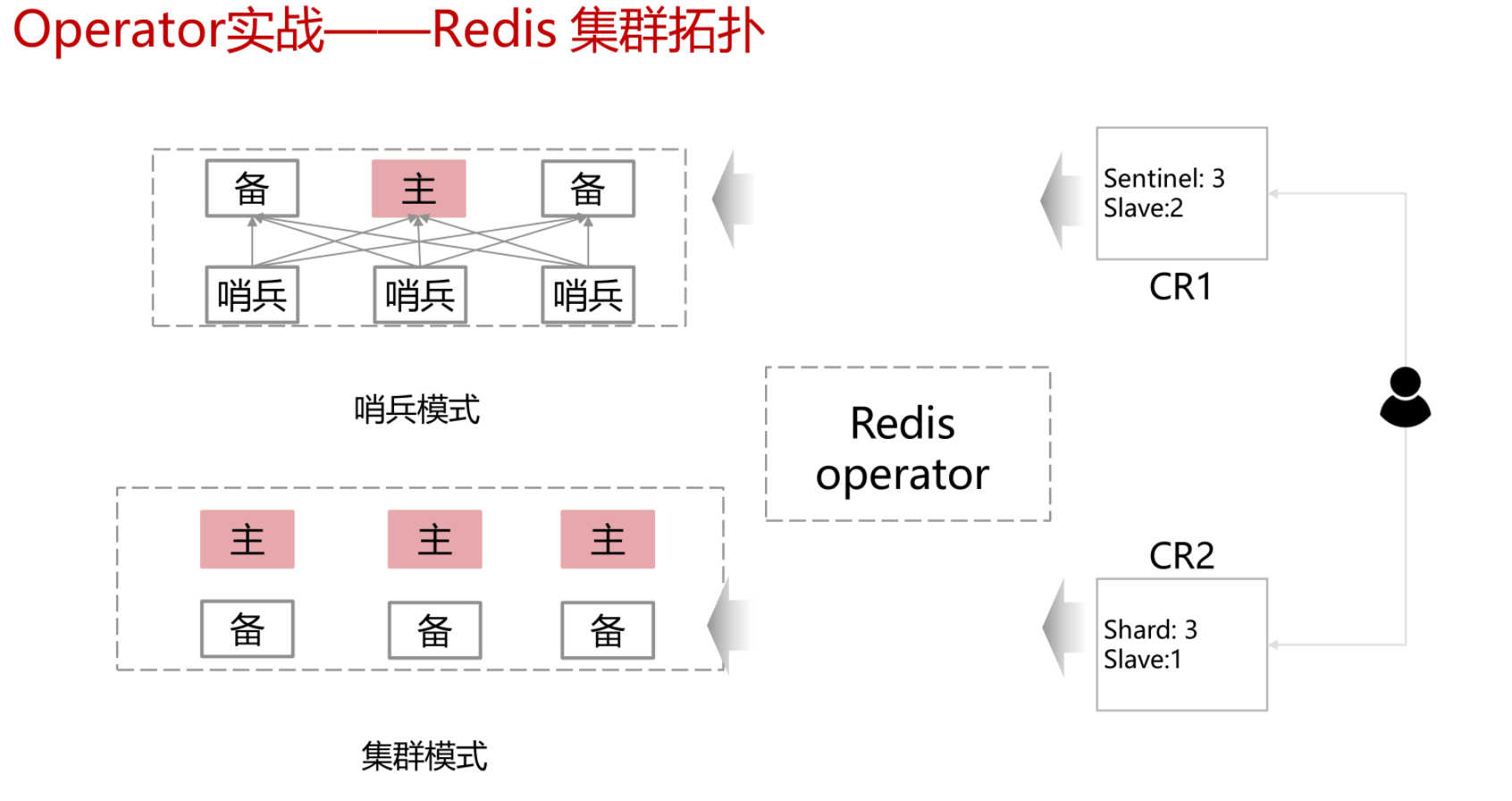 Operator实战——Redis 集群拓扑

备 主 备

哨兵 哨兵 哨兵

哨兵模式

主 主 主

备 备 备

集群模式

Redis operator

Sentinel: 3
Slave:2

CR1

CR2

Shard: 3
Slave:1